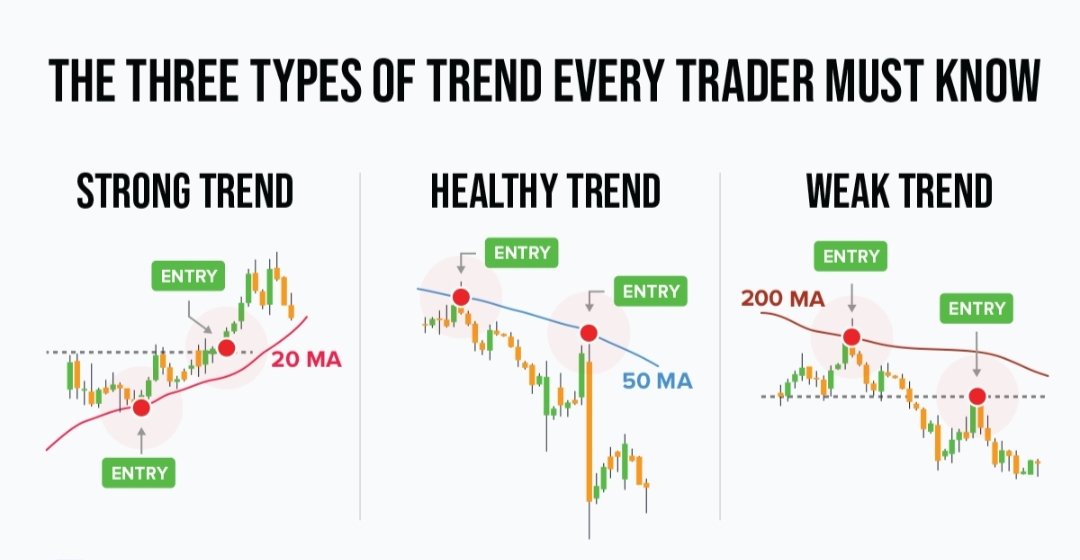 THE THREE TYPES OF TREND EVERY TRADER MUST KNOW

STRONG TREND

ENTRY

20 MA

ENTRY

HEALTHY TREND

ENTRY

ENTRY

50 MA

WEAK TREND

ENTRY

200 MA

ENTRY